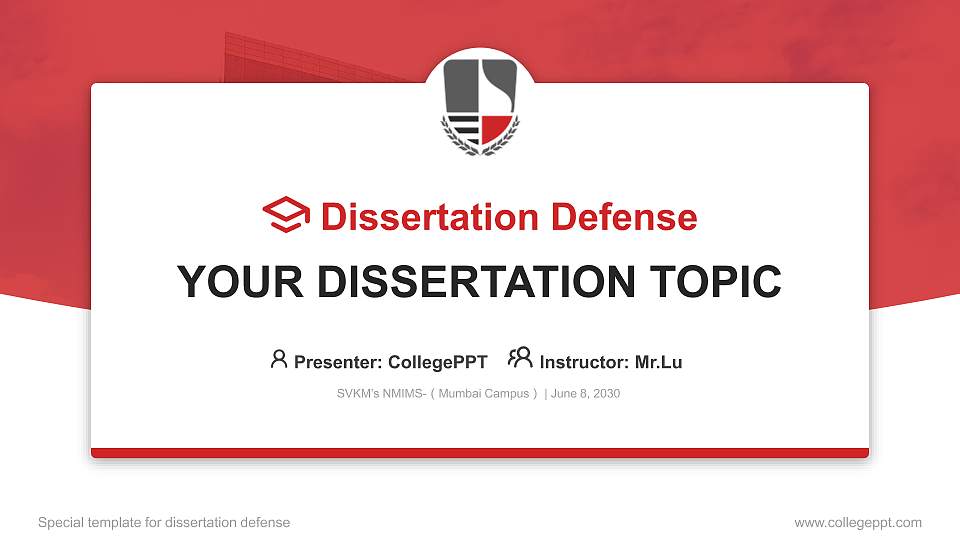 Dissertation Defense

YOUR DISSERTATION TOPIC

Presenter: CollegePPT Instructor: Mr.Lu

SVKM's NMIMS- ( Mumbai Campus ) | June 8, 2030

Special template for dissertation defense

www.collegeppt.com